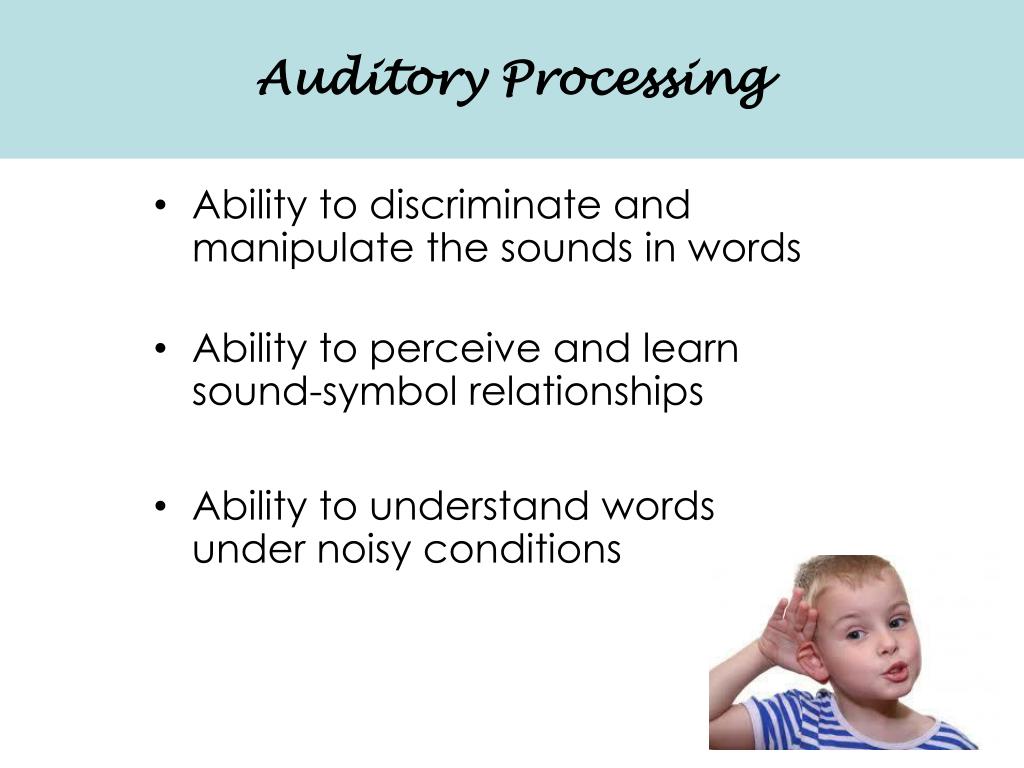 Auditory Processing

• Ability to discriminate and manipulate the sounds in words

• Ability to perceive and learn sound-symbol relationships

• Ability to understand words under noisy conditions